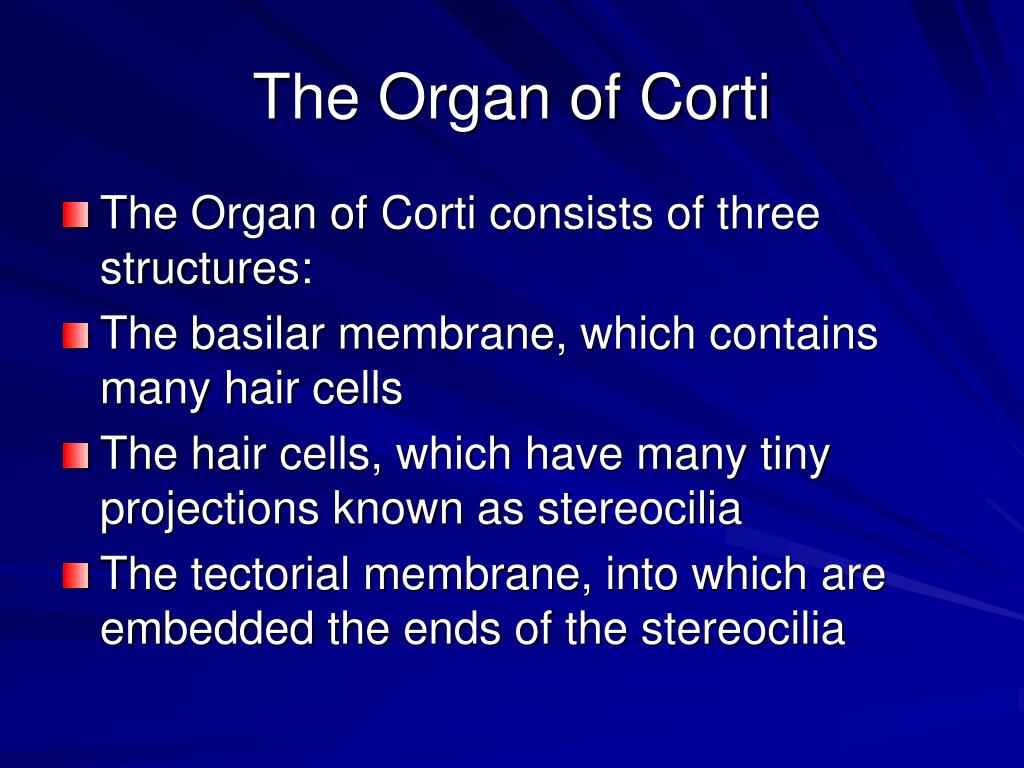 The Organ of Corti

The Organ of Corti consists of three structures:

The basilar membrane, which contains many hair cells

The hair cells, which have many tiny projections known as stereocilia

The tectorial membrane, into which are embedded the ends of the stereocilia